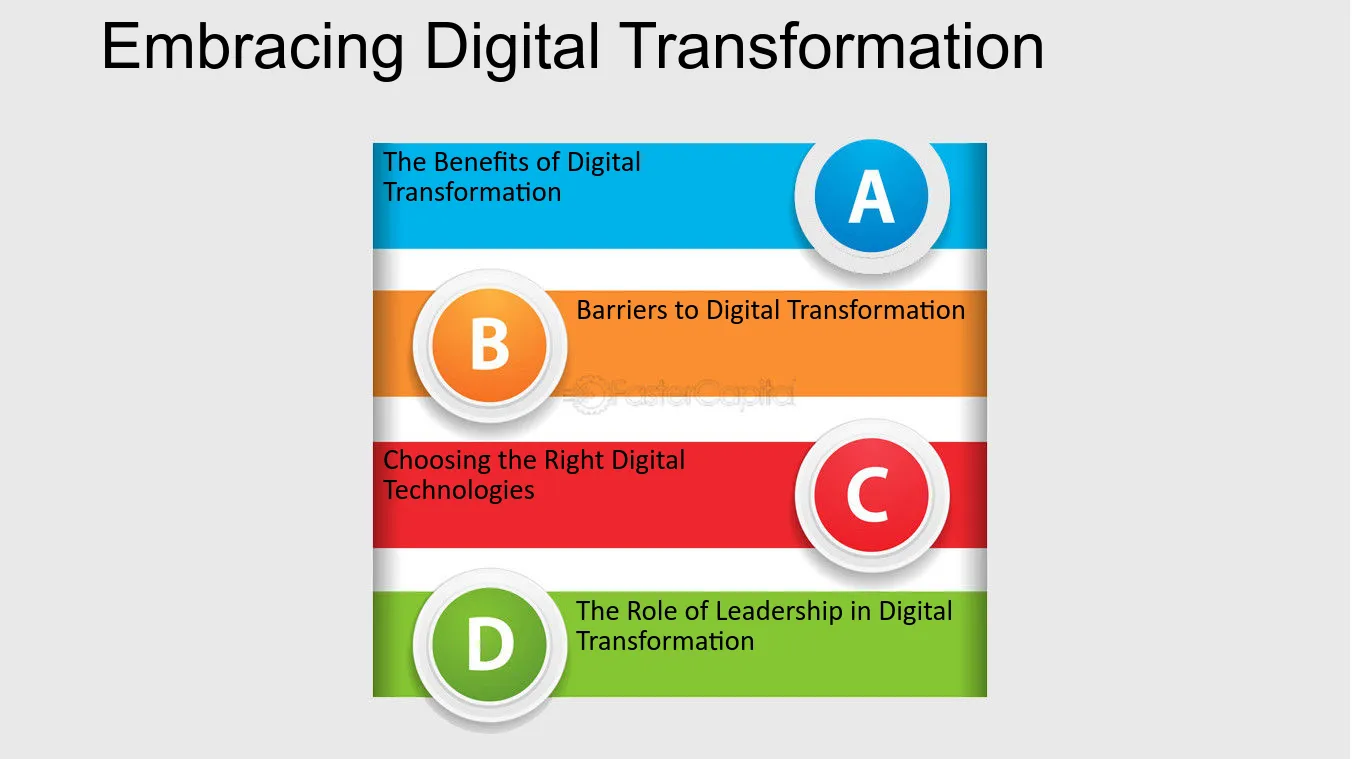 Embracing Digital Transformation

The Benefits of Digital Transformation

A

B

Barriers to Digital Transformation

Choosing the Right Digital Technologies

C

D

The Role of Leadership in Digital Transformation

FasterCapital